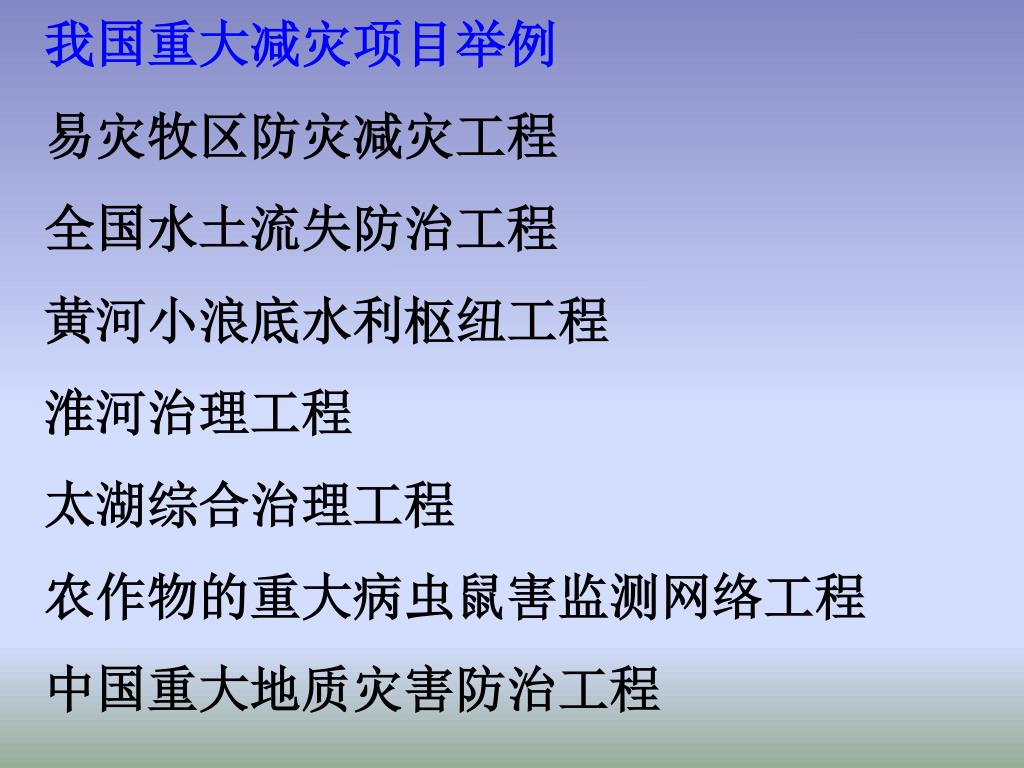 我国重大减灾项目举例

易灾牧区防灾减灾工程

全国水土流失防治工程

黄河小浪底水利枢纽工程

淮河治理工程

太湖综合治理工程

农作物的重大病虫鼠害监测网络工程

中国重大地质灾害防治工程